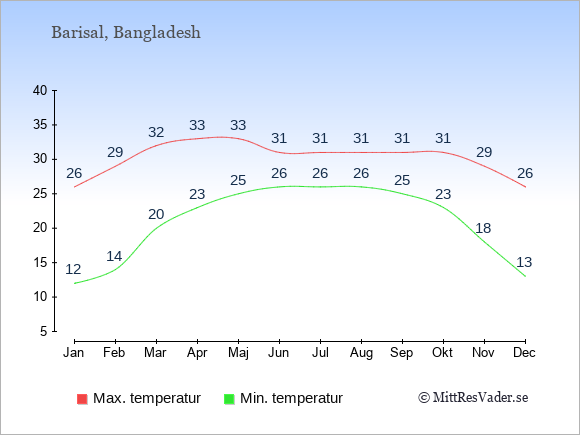 Barisal, Bangladesh

40
35
30
25
20
15
10
5

26 29 32 33 33 31 31 31 31 31 29 26

12 14 20 23 25 26 26 26 25 23 18 13

Jan Feb Mar Apr Maj Jun Jul Aug Sep Okt Nov Dec

Max. temperatur
Min. temperatur
© MittResVader.se